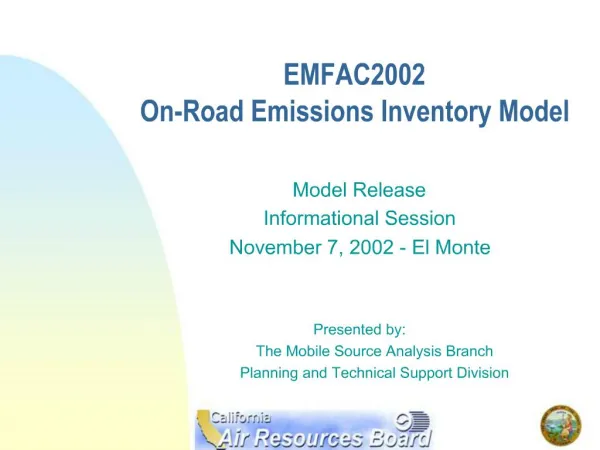 EMFAC2002
On-Road Emissions Inventory Model

Model Release
Informational Session
November 7, 2002 - El Monte

Presented by:
The Mobile Source Analysis Branch
Planning and Technical Support Division

California
Air Resources Board